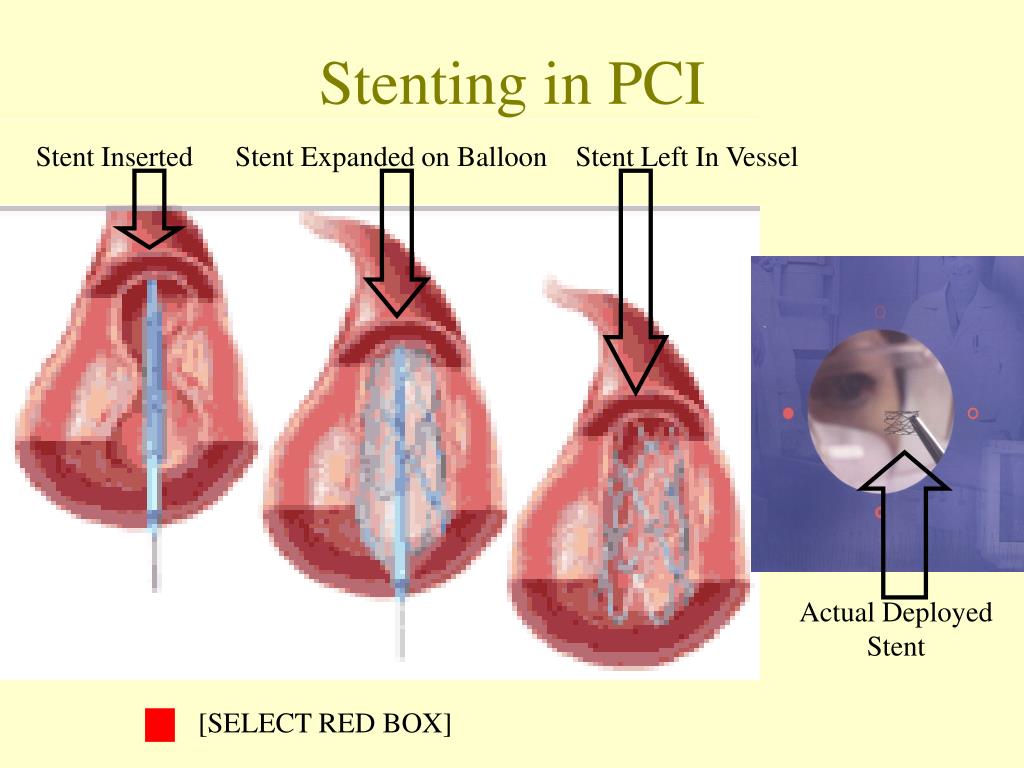 Stenting in PCI

Stent Inserted

Stent Expanded on Balloon

Stent Left In Vessel

Actual Deployed Stent

[SELECT RED BOX]